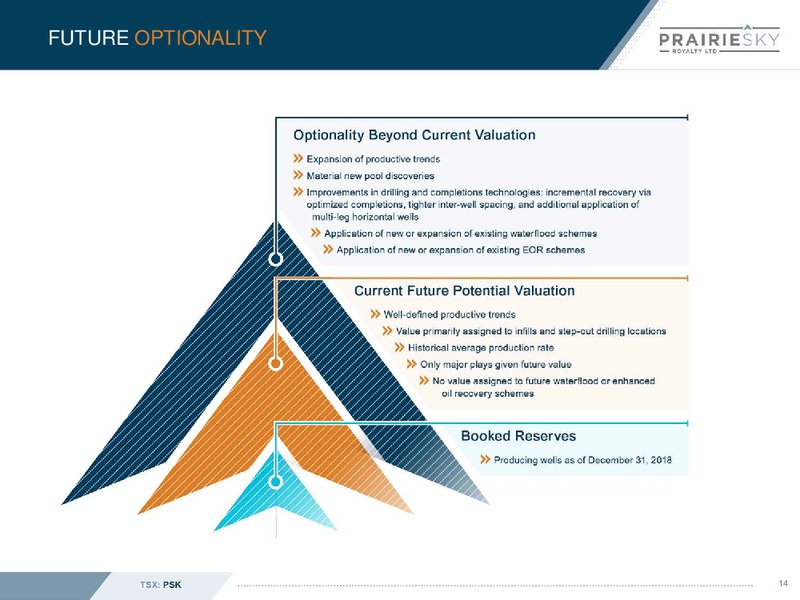 FUTURE OPTIONALITY

PRAIRIESKY
ROYALTY LTD

Optionality Beyond Current Valuation

Expansion of productive trends

Material new pool discoveries

Improvements in drilling and completions technologies: incremental recovery via optimized completions, tighter inter-well spacing, and additional application of multi-leg horizontal wells

Application of new or expansion of existing waterflood schemes

Application of new or expansion of existing EOR schemes

Current Future Potential Valuation

Well-defined productive trends

Value primarily assigned to infills and step-out drilling locations

Historical average production rate

Only major plays given future value

No value assigned to future waterflood or enhanced oil recovery schemes

Booked Reserves

Producing wells as of December 31, 2018

TSX: PSK

14